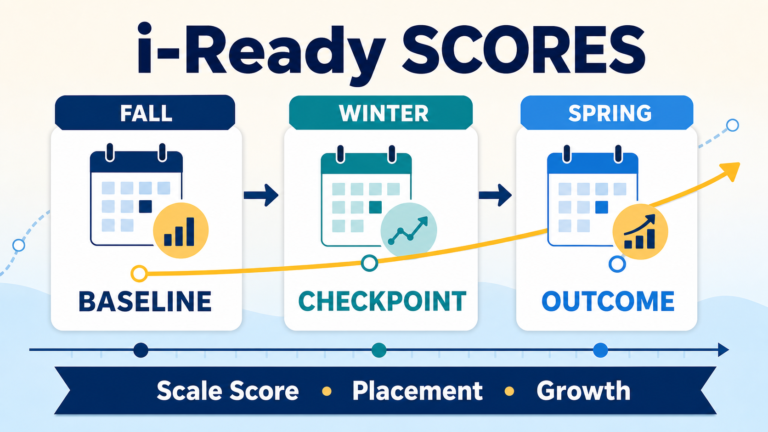 i-Ready SCORES

FALL

BASELINE

WINTER

CHECKPOINT

SPRING

OUTCOME

Scale Score • Placement • Growth